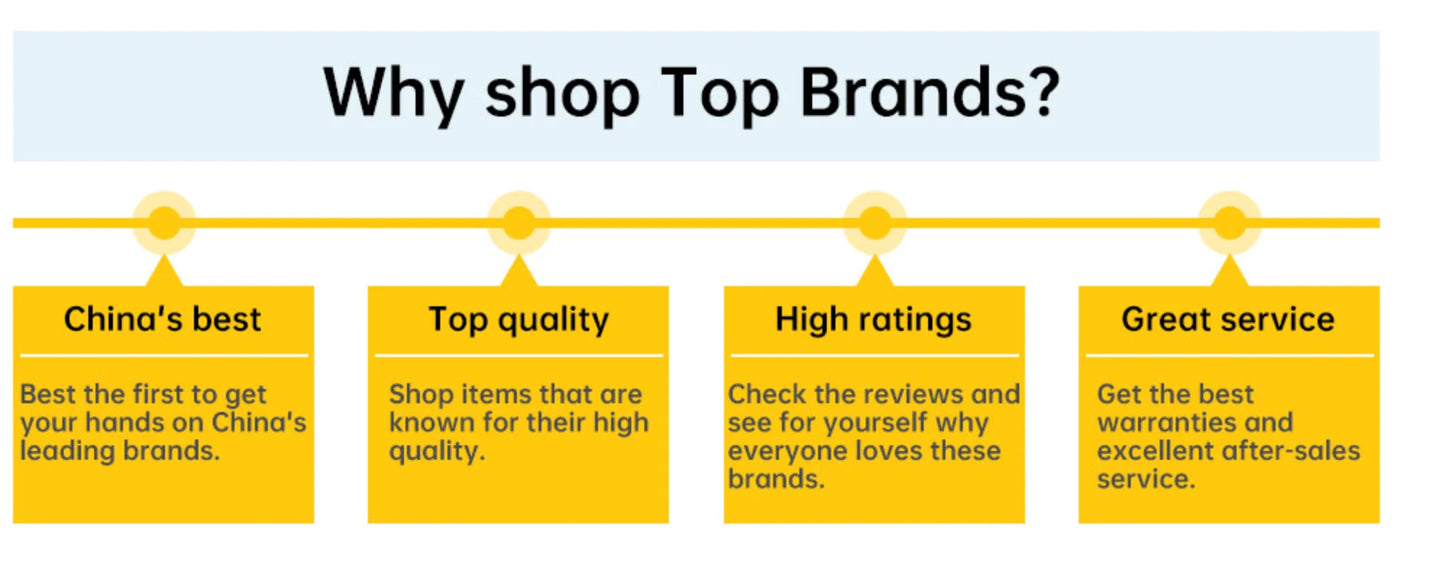 Why shop Top Brands?

China's best

Best the first to get your hands on China's leading brands.

Top quality

Shop items that are known for their high quality.

High ratings

Check the reviews and see for yourself why everyone loves these brands.

Great service

Get the best warranties and excellent after-sales service.